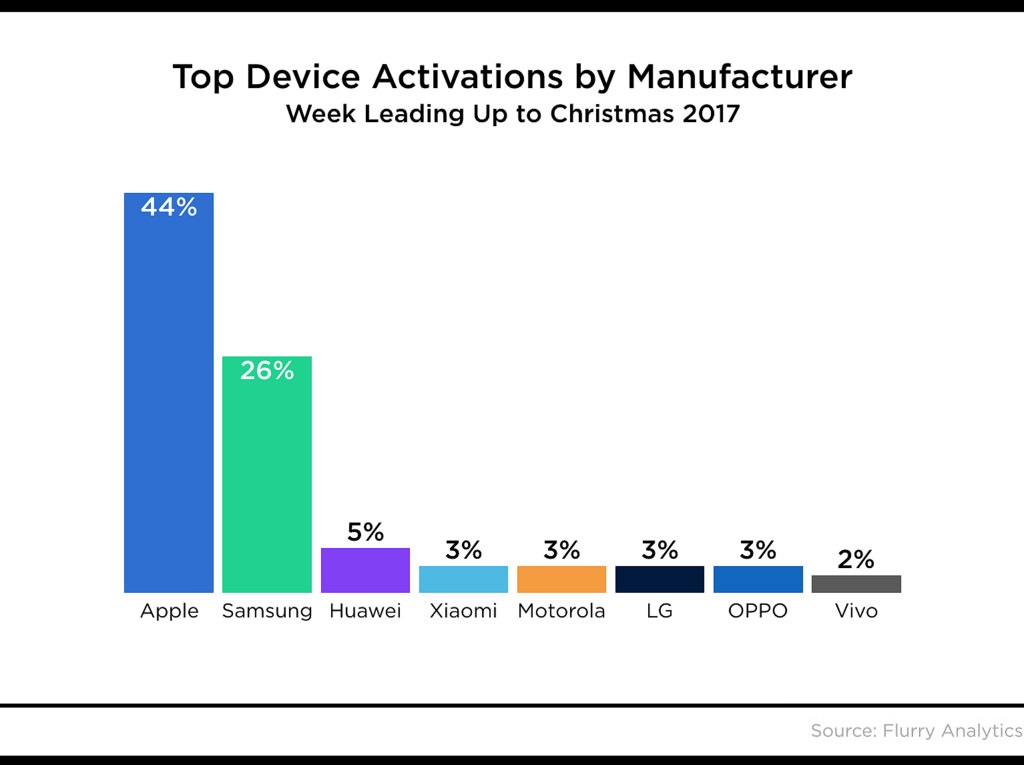 Top Device Activations by Manufacturer
Week Leading Up to Christmas 2017

44%
26%
5%
3%
3%
3%
3%
2%

Apple
Samsung
Huawei
Xiaomi
Motorola
LG
OPPO
Vivo

Source: Flurry Analytics